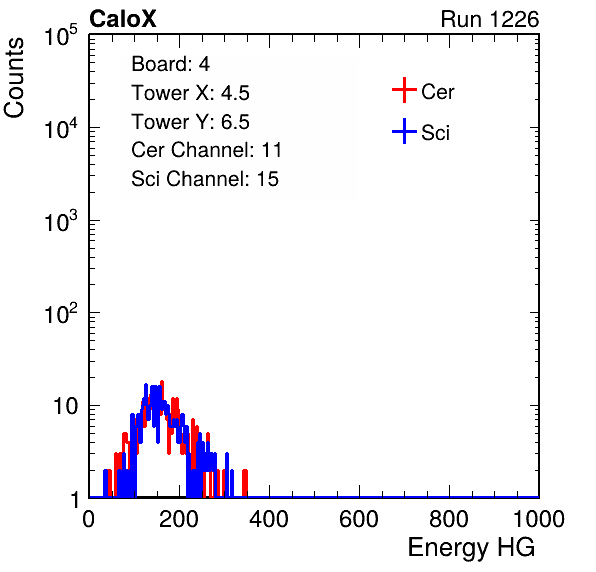 CaloX

Run 1226

Counts

$10^5$

$10^4$

$10^3$

$10^2$

10

1

Board: 4
Tower X: 4.5
Tower Y: 6.5
Cer Channel: 11
Sci Channel: 15

Cer

Sci

0 200 400 600 800 1000

Energy HG